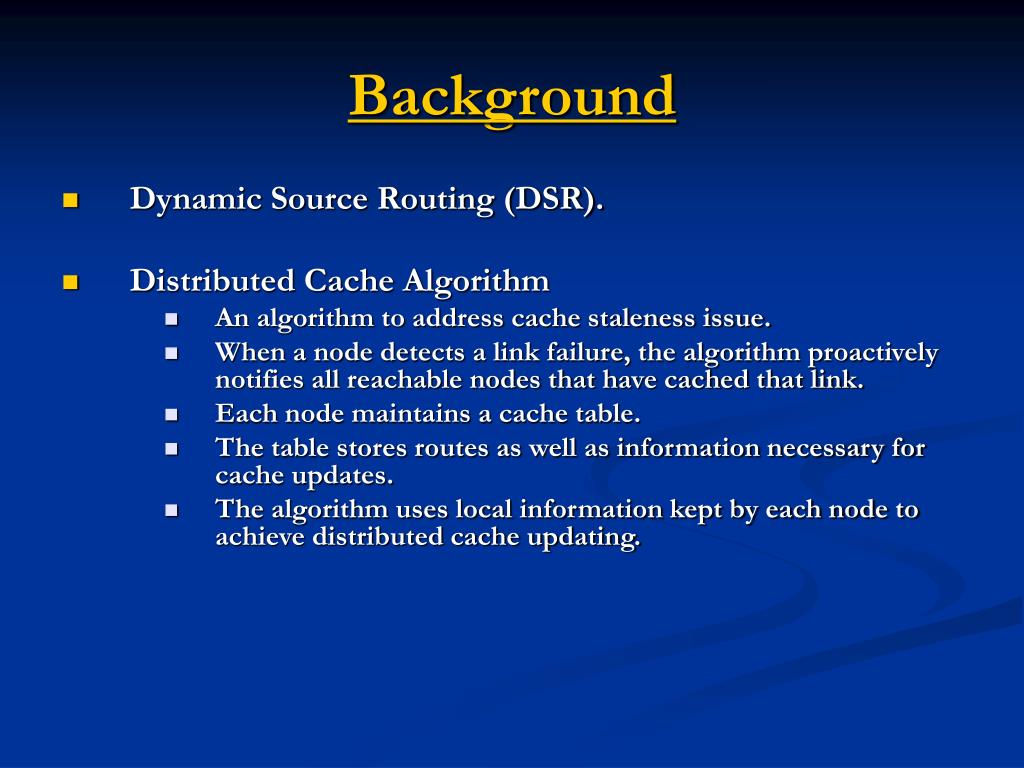 Background

Dynamic Source Routing (DSR).

Distributed Cache Algorithm
An algorithm to address cache staleness issue.
When a node detects a link failure, the algorithm proactively notifies all reachable nodes that have cached that link.
Each node maintains a cache table.
The table stores routes as well as information necessary for cache updates.
The algorithm uses local information kept by each node to achieve distributed cache updating.